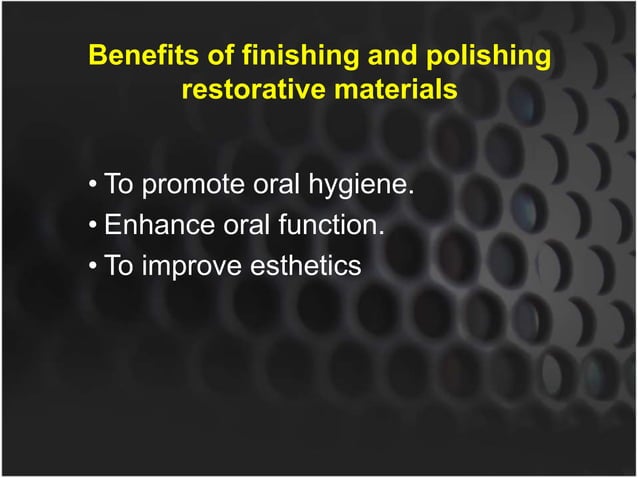 Benefits of finishing and polishing restorative materials

• To promote oral hygiene.
• Enhance oral function.
• To improve esthetics